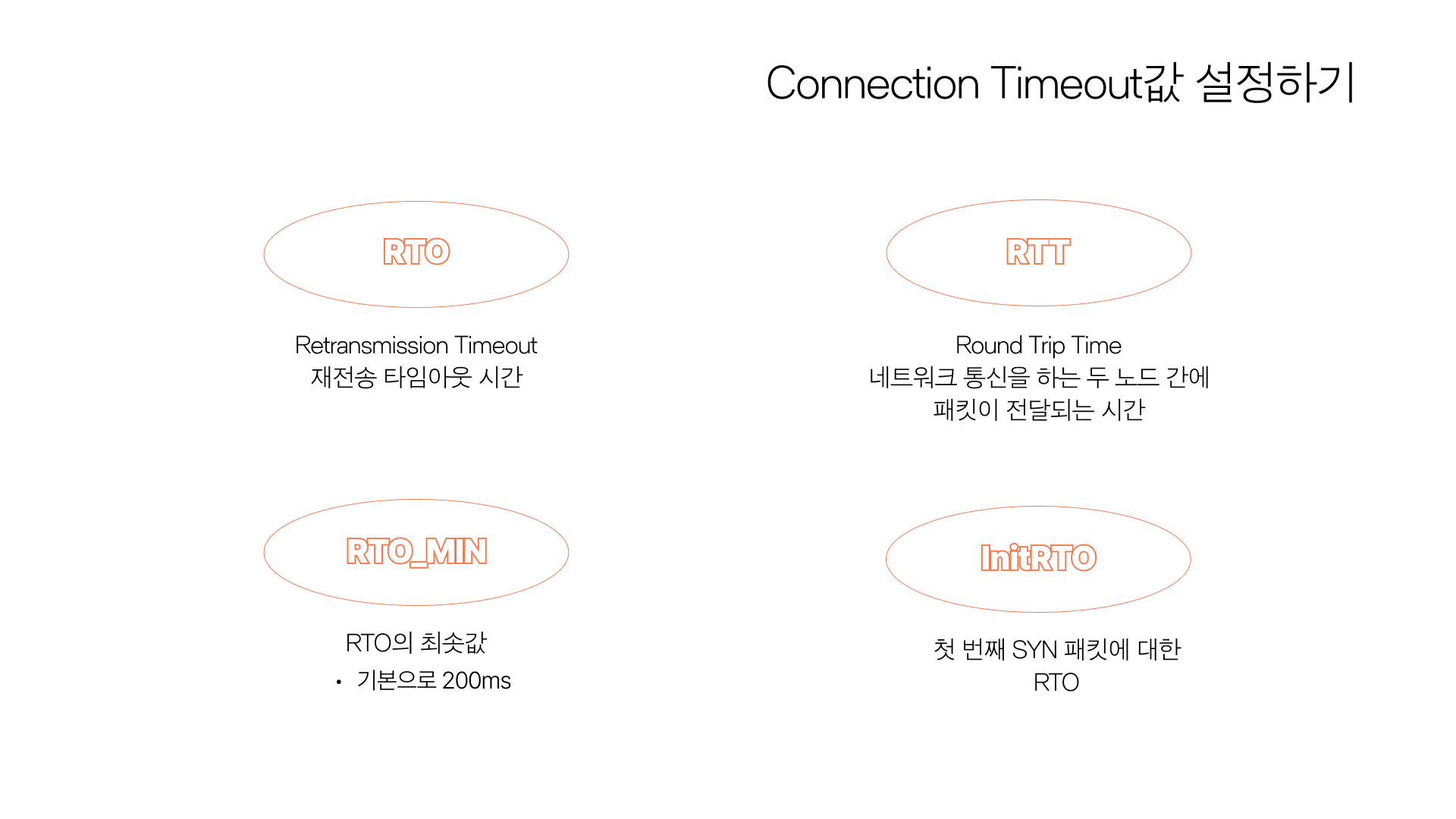 Connection Timeout값 설정하기

RTO

Retransmission Timeout
재전송 타임아웃 시간

RTT

Round Trip Time
네트워크 통신을 하는 두 노드 간에 패킷이 전달되는 시간

RTO_MIN

RTO의 최솟값
• 기본으로 200ms

InitRTO

첫 번째 SYN 패킷에 대한 RTO